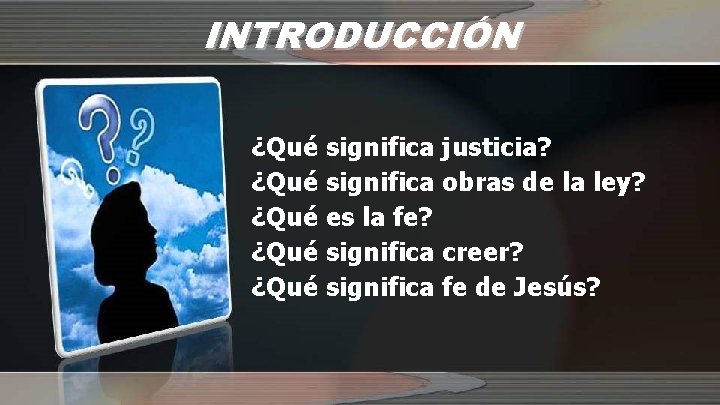 INTRODUCCIÓN

¿Qué significa justicia?
¿Qué significa obras de la ley?
¿Qué es la fe?
¿Qué significa creer?
¿Qué significa fe de Jesús?